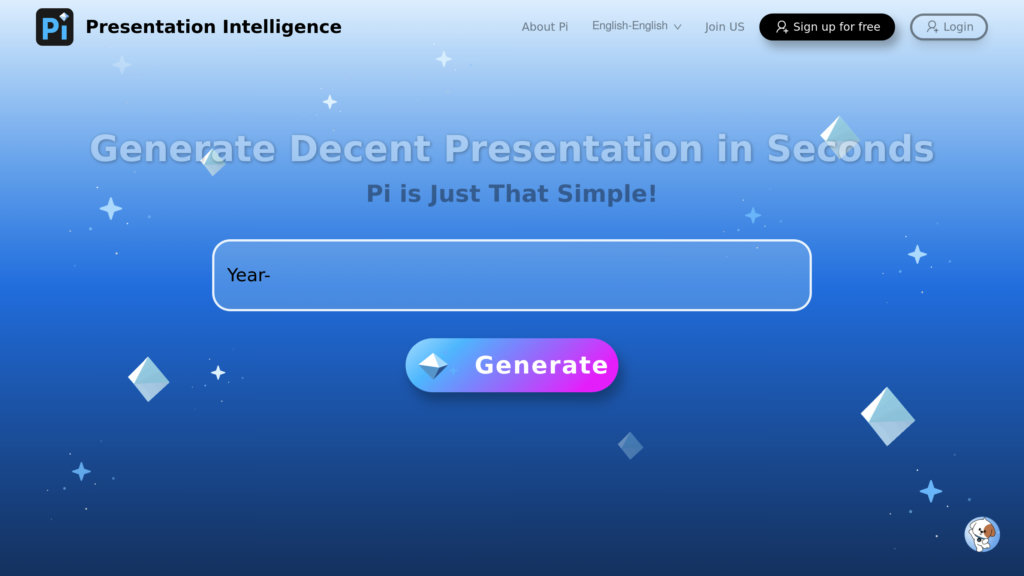 Pi Presentation Intelligence

About Pi English-English Join US Sign up for free Login

Generate Decent Presentation in Seconds

Pi is Just That Simple!

Year-

Generate